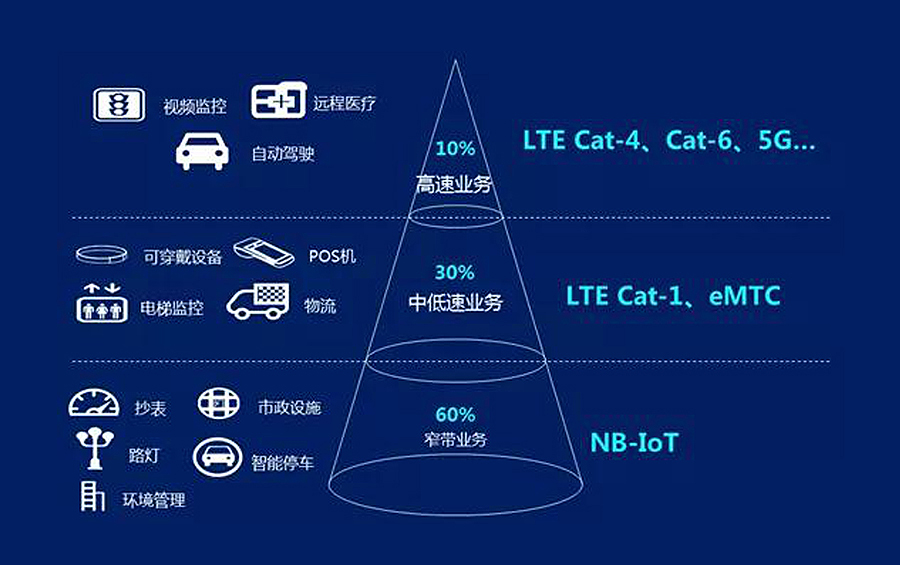 视频监控 远程医疗

自动驾驶

10%
高速业务

LTE Cat-4、Cat-6、5G...

可穿戴设备 POS机

电梯监控 物流

30%
中低速业务

LTE Cat-1、eMTC

抄表 市政设施

路灯 智能停车

环境管理

60%
窄带业务

NB-IoT